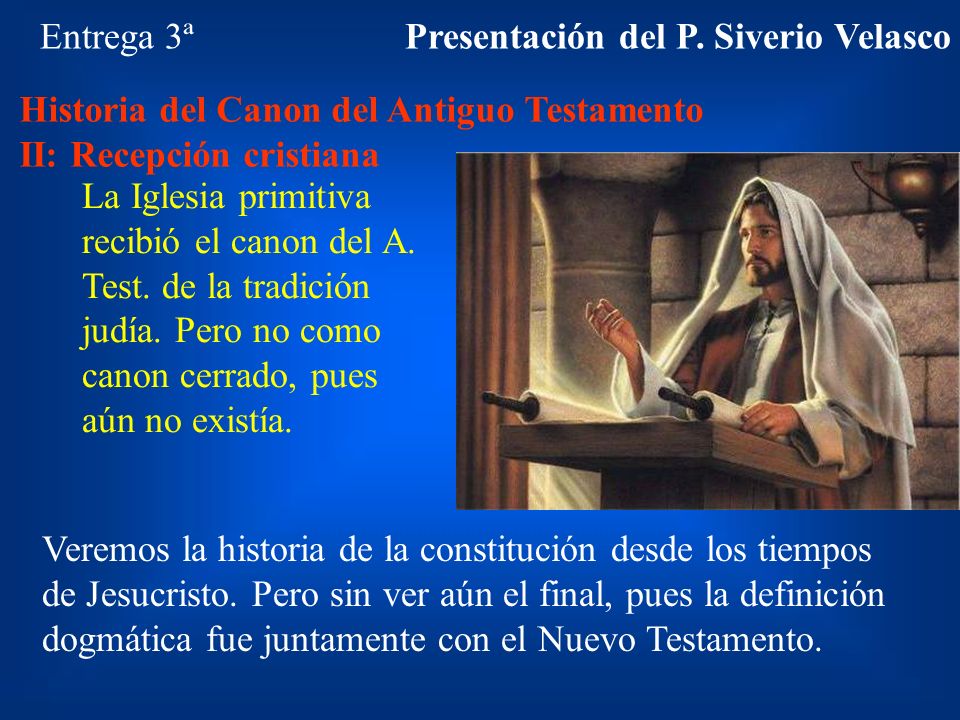 Entrega 3ª

Presentación del P. Siverio Velasco

Historia del Canon del Antiguo Testamento
II: Recepción cristiana

La Iglesia primitiva recibió el canon del A. Test. de la tradición judía. Pero no como canon cerrado, pues aún no existía.

Veremos la historia de la constitución desde los tiempos de Jesucristo. Pero sin ver aún el final, pues la definición dogmática fue juntamente con el Nuevo Testamento.